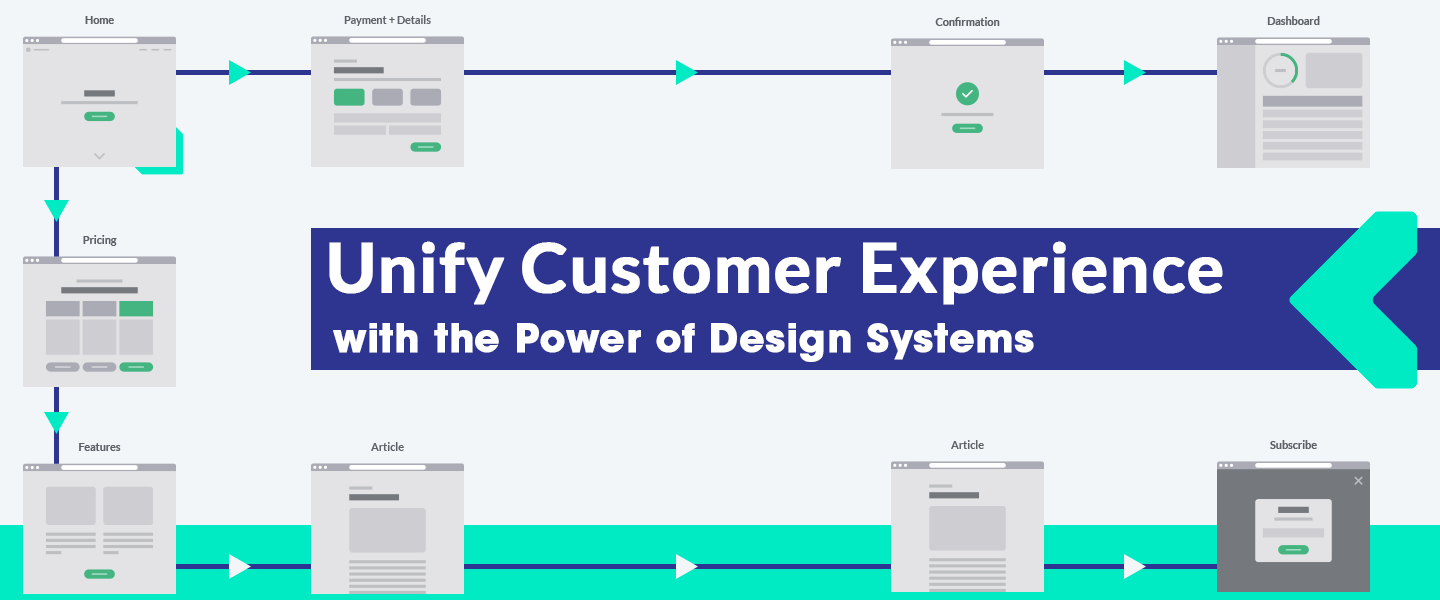 Home

Payment + Details

Confirmation

Dashboard

Pricing

Unify Customer Experience

with the Power of Design Systems

Features

Article

Article

Subscribe